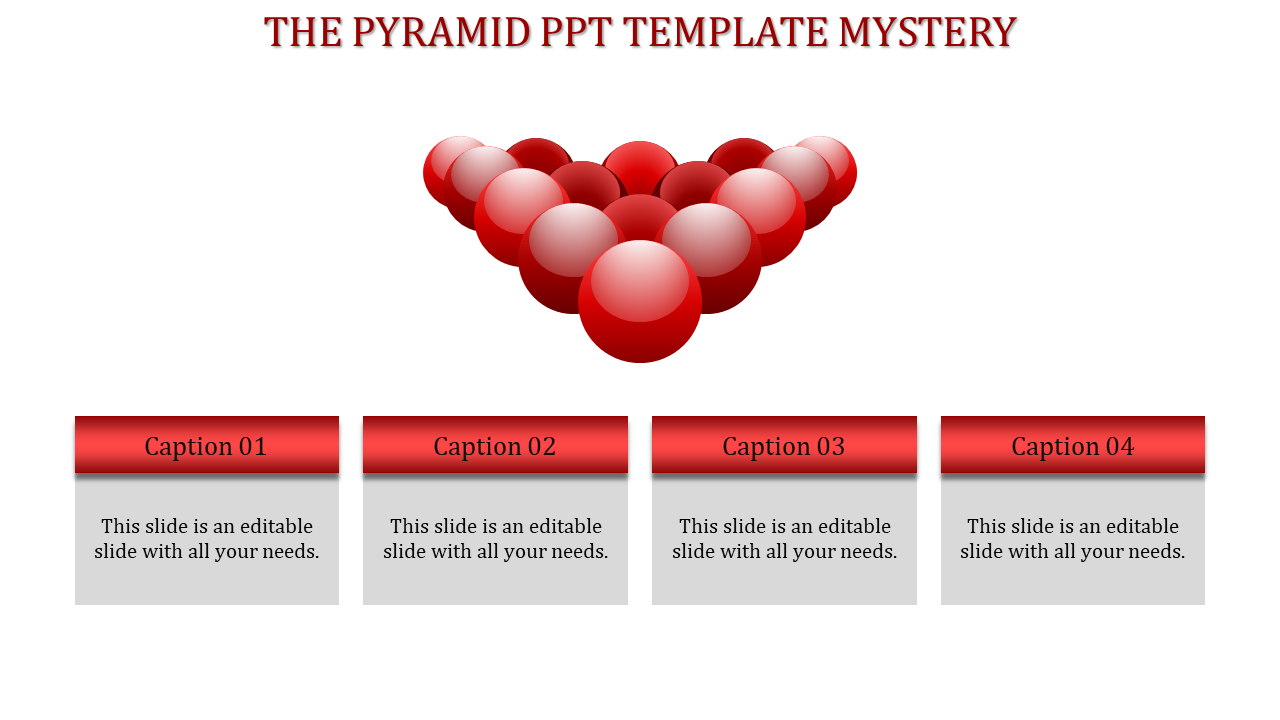 THE PYRAMID PPT TEMPLATE MYSTERY

Caption 01

This slide is an editable slide with all your needs.

Caption 02

This slide is an editable slide with all your needs.

Caption 03

This slide is an editable slide with all your needs.

Caption 04

This slide is an editable slide with all your needs.